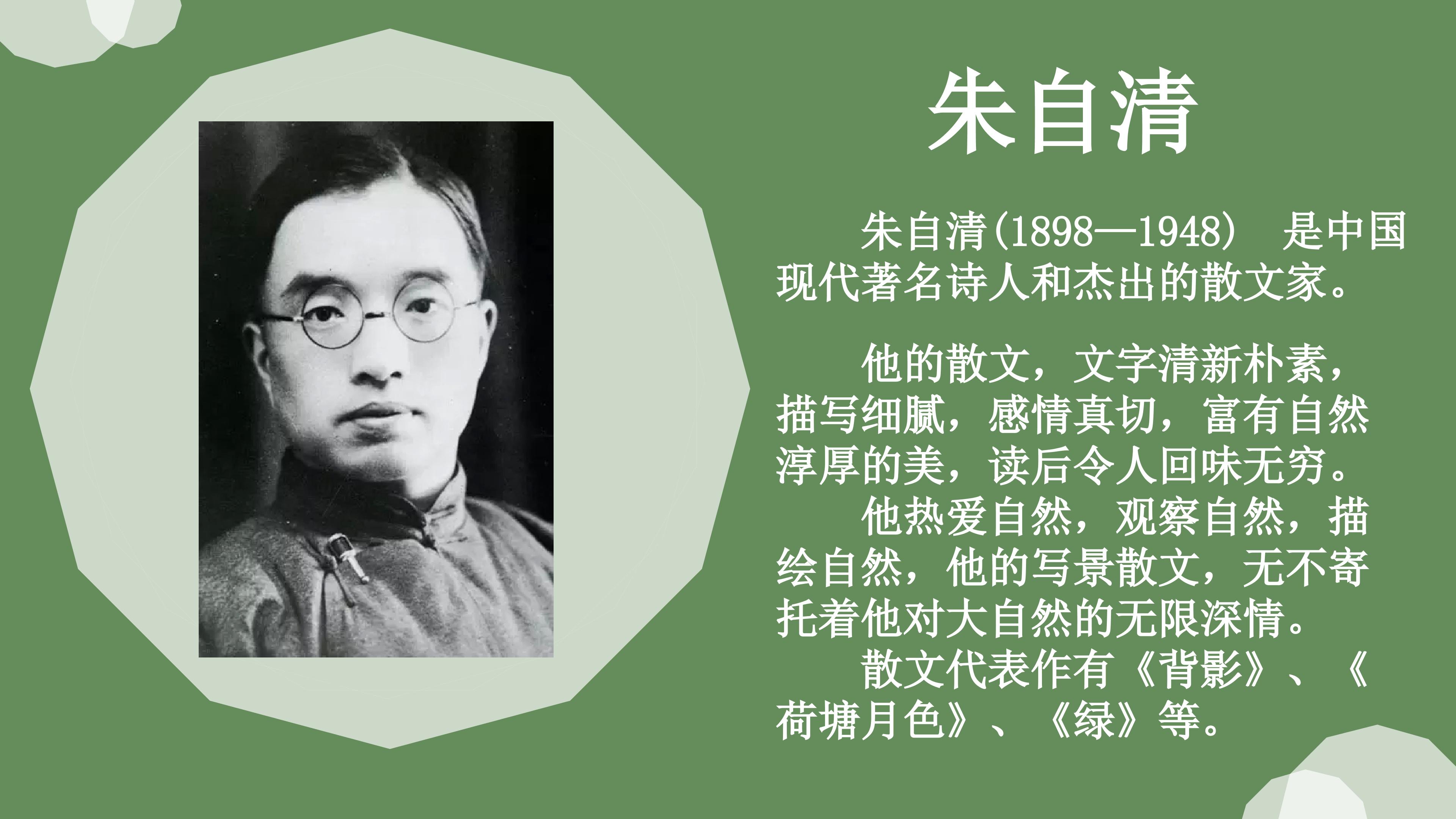 朱自清

朱自清(1898—1948) 是中国现代著名诗人和杰出的散文家。

他的散文，文字清新朴素，描写细腻，感情真切，富有自然淳厚的美，读后令人回味无穷。

他热爱自然，观察自然，描绘自然，他的写景散文，无不寄托着他对大自然的无限深情。

散文代表作有《背影》、《荷塘月色》、《绿》等。